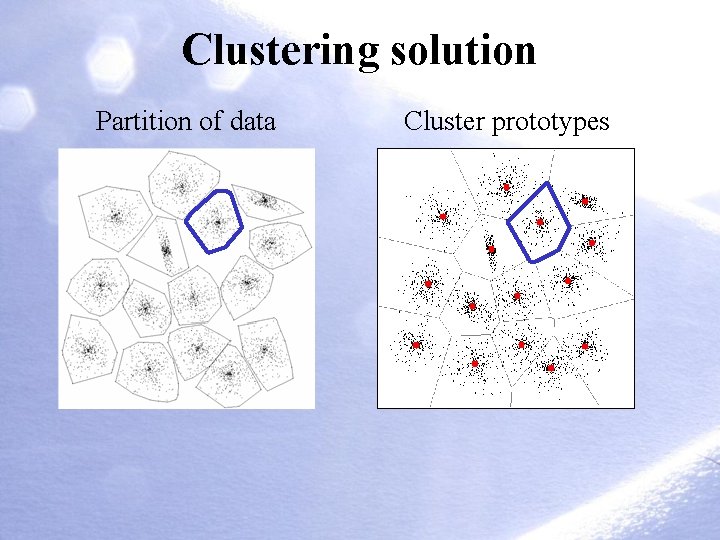 Clustering solution

Partition of data

Cluster prototypes